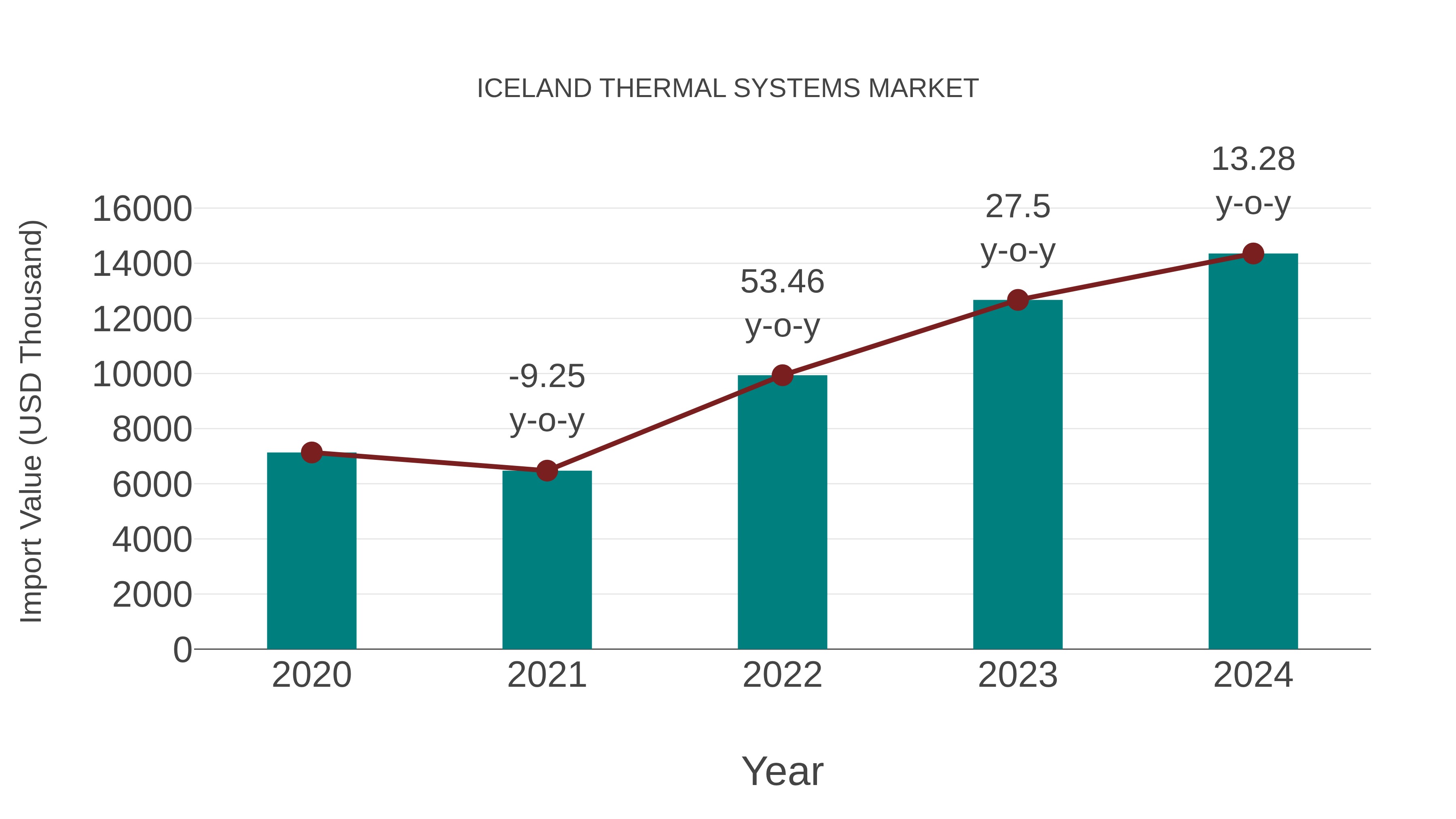 ICELAND THERMAL SYSTEMS MARKET

Import Value (USD Thousand)

16000
14000
12000
10000
8000
6000
4000
2000
0

-9.25 y-o-y
53.46 y-o-y
27.5 y-o-y
13.28 y-o-y

2020
2021
2022
2023
2024

Year